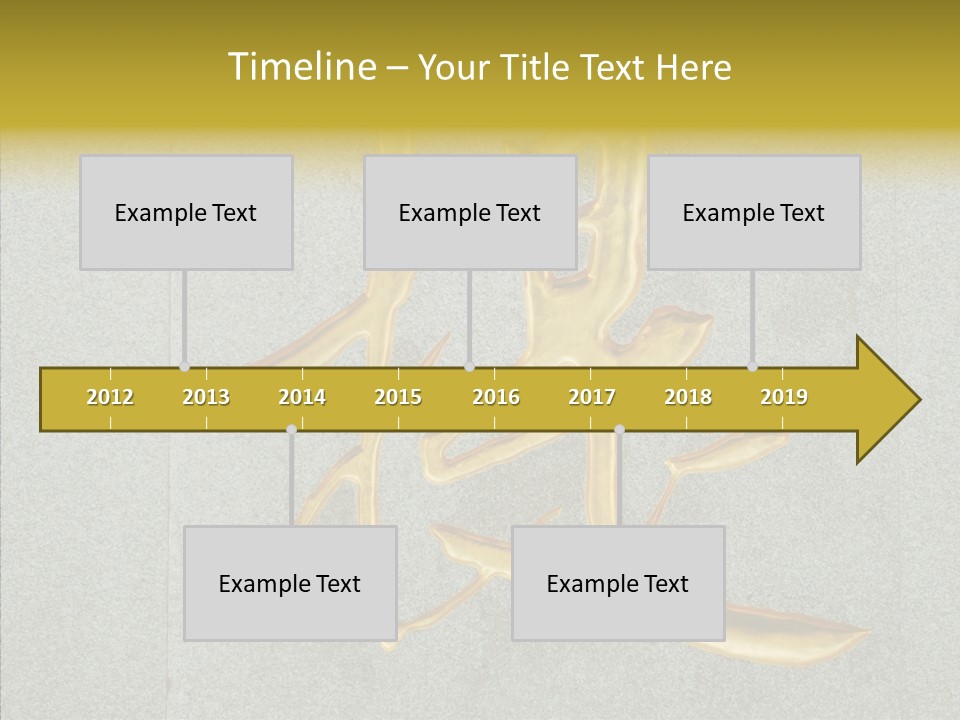 Timeline – Your Title Text Here

Example Text

Example Text

Example Text

2012 2013 2014 2015 2016 2017 2018 2019

Example Text

Example Text